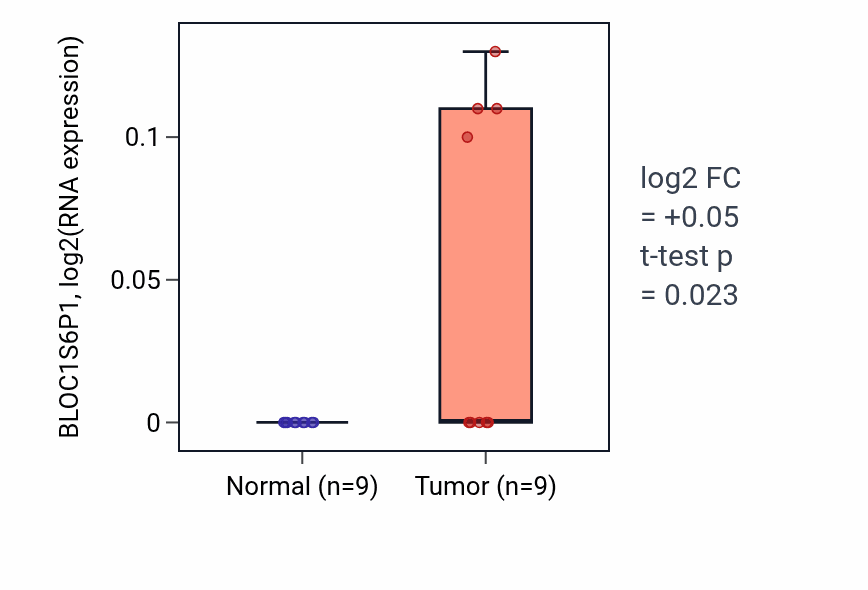 BLOC1S6P1, log2(RNA expression)

0.1
0.05
0

Normal (n=9)
Tumor (n=9)

log2 FC
= +0.05
t-test p
= 0.023